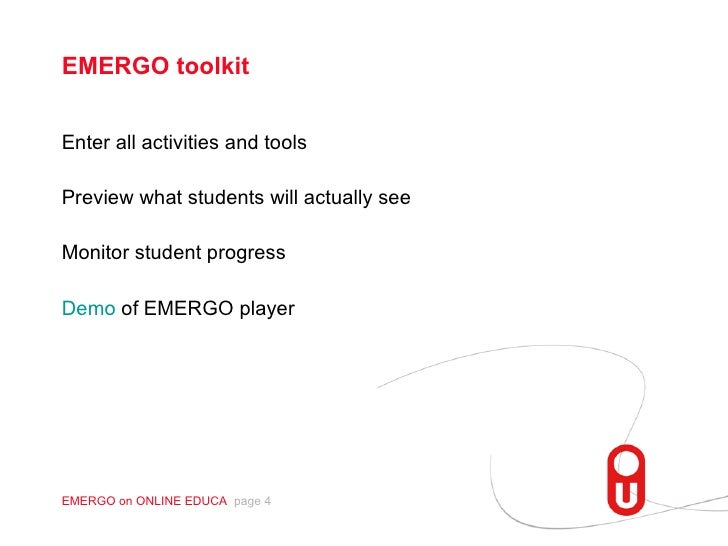 EMERGO toolkit

Enter all activities and tools

Preview what students will actually see

Monitor student progress

Demo of EMERGO player

EMERGO on ONLINE EDUCA page 4